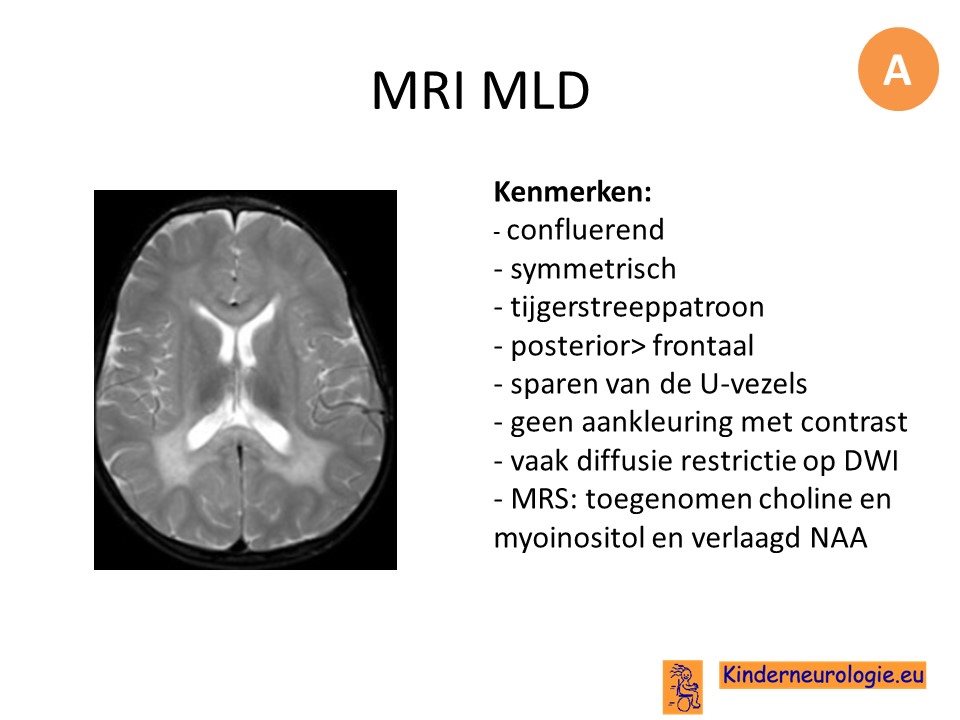 MRI MLD

A

Kenmerken:
- confluerend
- symmetrisch
- tijgerstreeppatroon
- posterior> frontaal
- sparen van de U-vezels
- geen aankleuring met contrast
- vaak diffusie restrictie op DWI
- MRS: toegenomen choline en myoinositol en verlaagd NAA

Kinderneurologie.eu